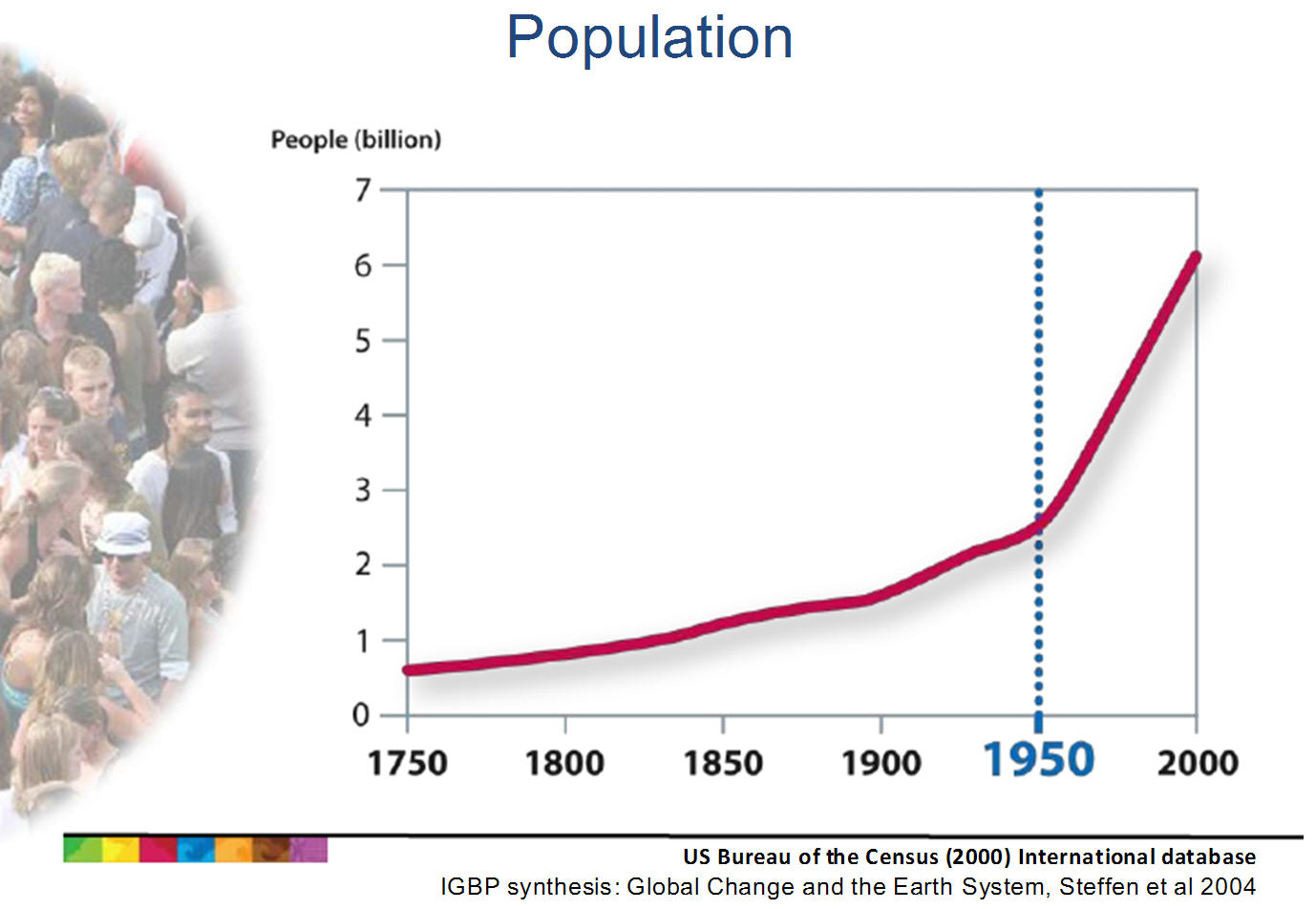 Population

People (billion)

7
6
5
4
3
2
1
0

1750 1800 1850 1900 1950 2000

US Bureau of the Census (2000) International database
IGBP synthesis: Global Change and the Earth System, Steffen et al 2004